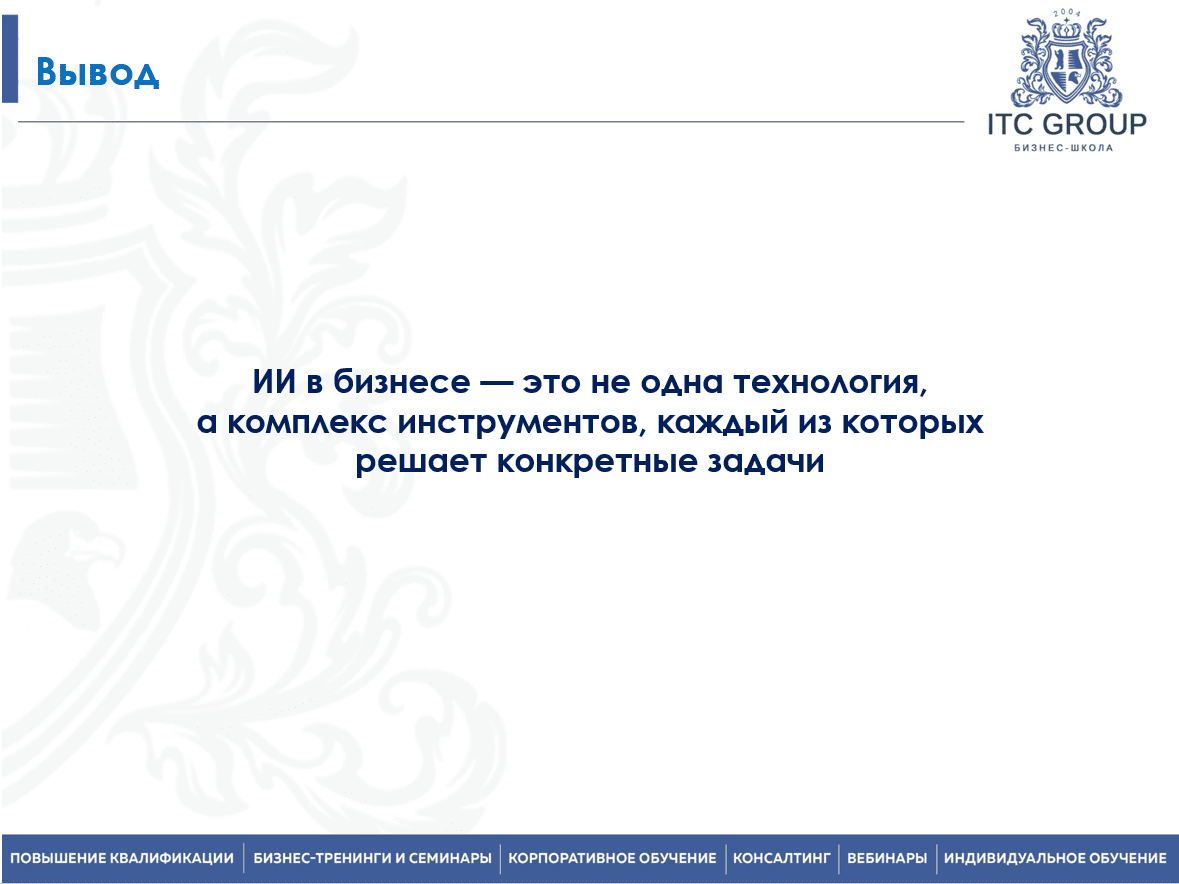 Вывод

2004
ITC GROUP
БИЗНЕС-ШКОЛА

ИИ в бизнесе — это не одна технология, а комплекс инструментов, каждый из которых решает конкретные задачи

ПОВЫШЕНИЕ КВАЛИФИКАЦИИ | БИЗНЕС-ТРЕНИНГИ И СЕМИНАРЫ | КОРПОРАТИВНОЕ ОБУЧЕНИЕ | КОНСАЛТИНГ | ВЕБИНАРЫ | ИНДИВИДУАЛЬНОЕ ОБУЧЕНИЕ